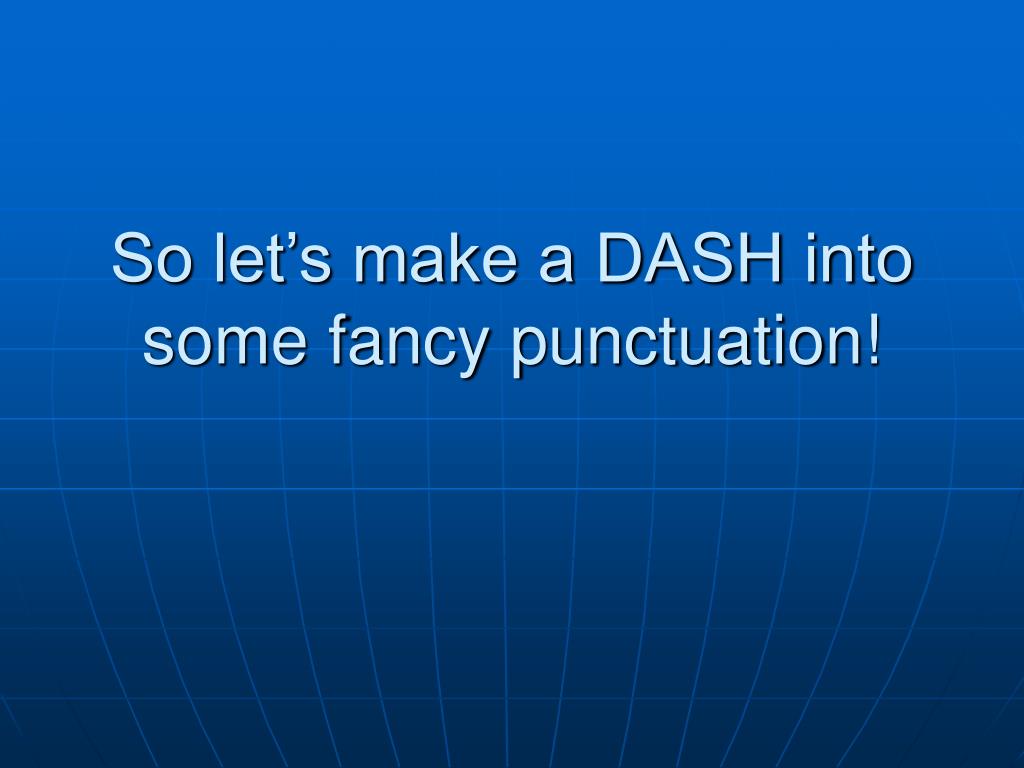 So let’s make a DASH into some fancy punctuation!